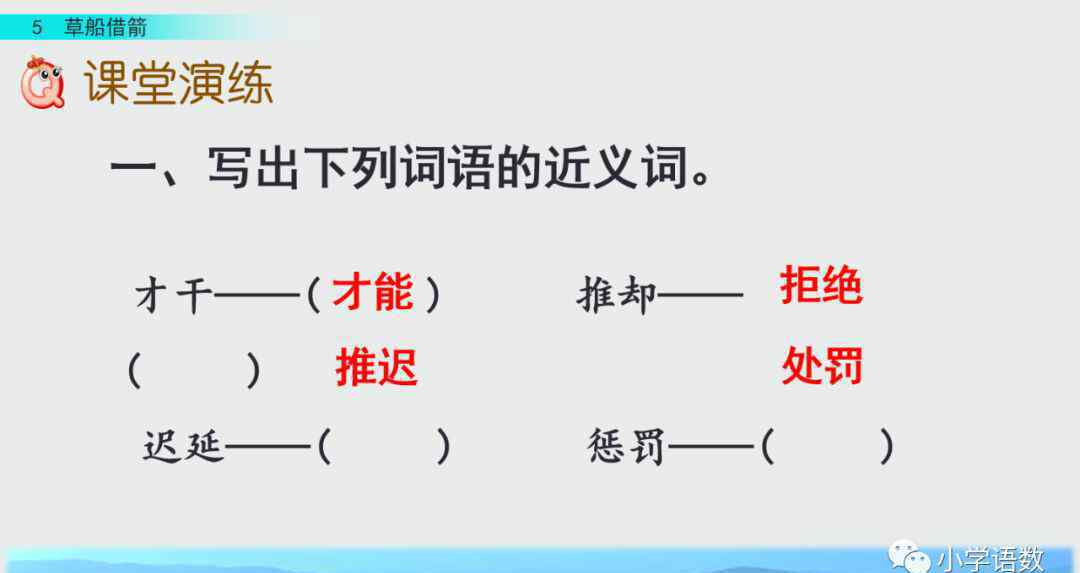 5　草船借箭

课堂演练

一、写出下列词语的近义词。

才干——（才能）　推却——　拒绝

（　　）　推迟　　处罚

迟延——（　　）　惩罚——（　　）

小学语数